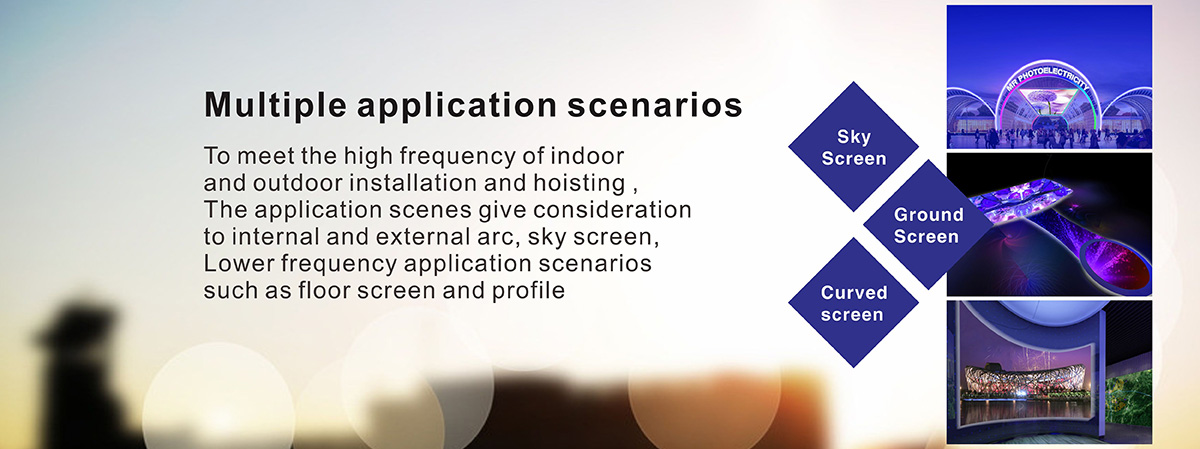 Multiple application scenarios

To meet the high frequency of indoor and outdoor installation and hoisting , The application scenes give consideration to internal and external arc, sky screen, Lower frequency application scenarios such as floor screen and profile

Sky Screen

Ground Screen

Curved screen

MR PHOTOELECTRICITY